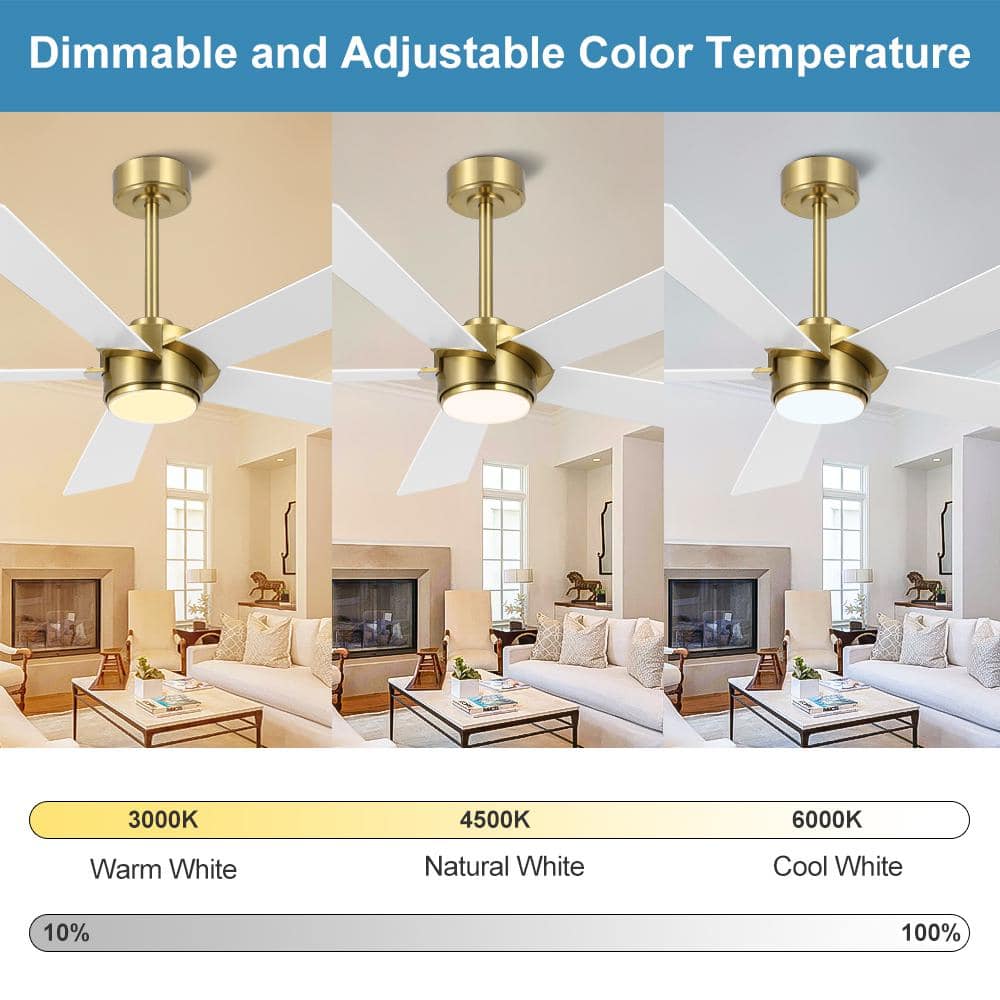 Dimmable and Adjustable Color Temperature

3000K
4500K
6000K

Warm White
Natural White
Cool White

10%
100%